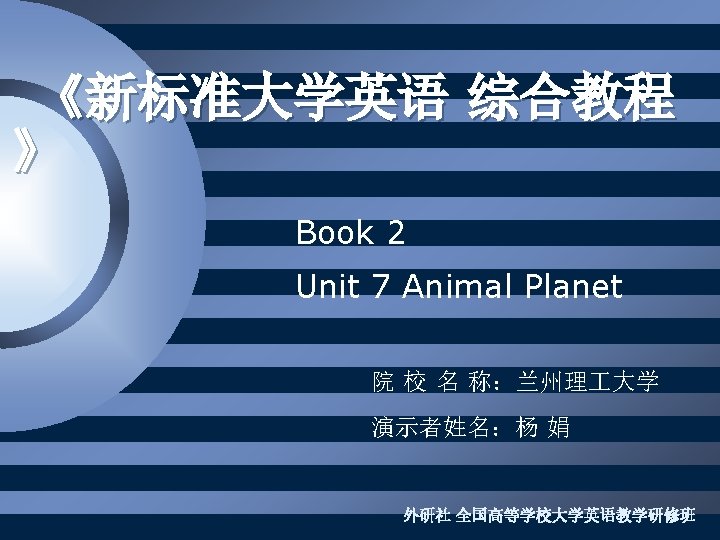 《新标准大学英语 综合教程》

Book 2

Unit 7 Animal Planet

院 校 名 称：兰州理工大学

演示者姓名：杨 娟

外研社 全国高等学校大学英语教学研修班